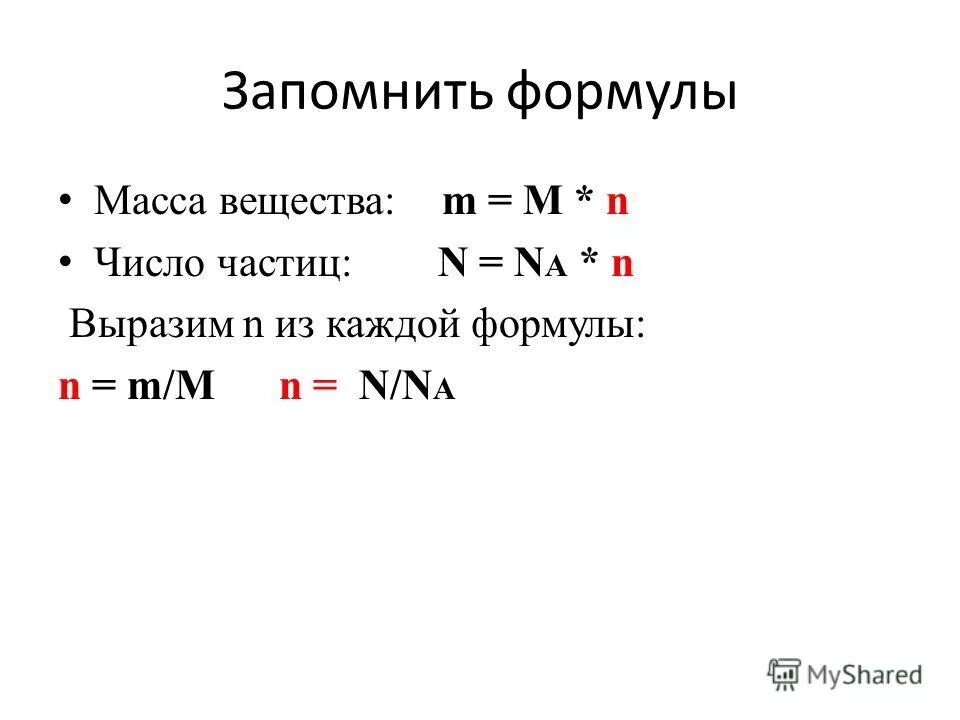 Запомнить формулы

• Масса вещества: $m = M * n$

• Число частиц: $N = N_A * n$

Выразим n из каждой формулы:

$n = m/M$ $n = N/N_A$

MyShared